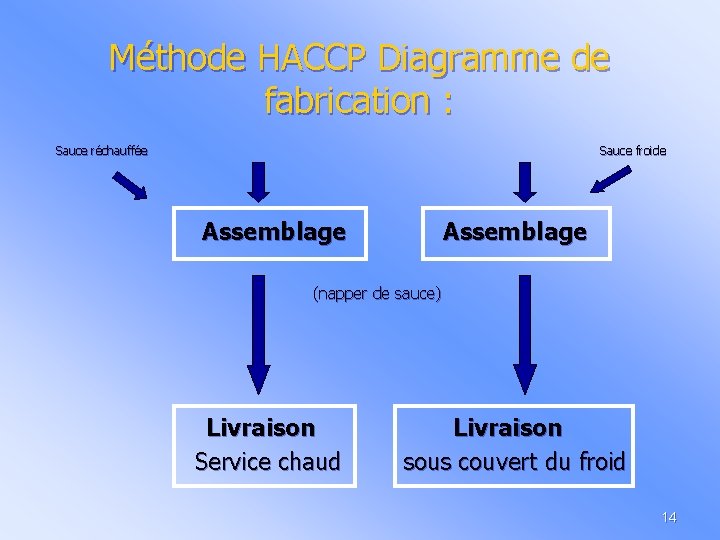 Méthode HACCP Diagramme de fabrication :

Sauce réchauffée

Sauce froide

Assemblage

Assemblage

(napper de sauce)

Livraison
Service chaud

Livraison
sous couvert du froid

14